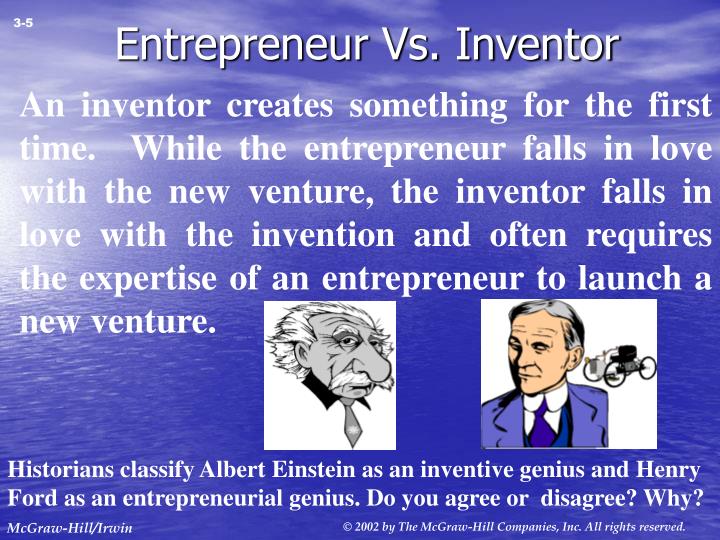 3-5

Entrepreneur Vs. Inventor

An inventor creates something for the first time. While the entrepreneur falls in love with the new venture, the inventor falls in love with the invention and often requires the expertise of an entrepreneur to launch a new venture.

Historians classify Albert Einstein as an inventive genius and Henry Ford as an entrepreneurial genius. Do you agree or disagree? Why?

McGraw-Hill/Irwin

© 2002 by The McGraw-Hill Companies, Inc. All rights reserved.